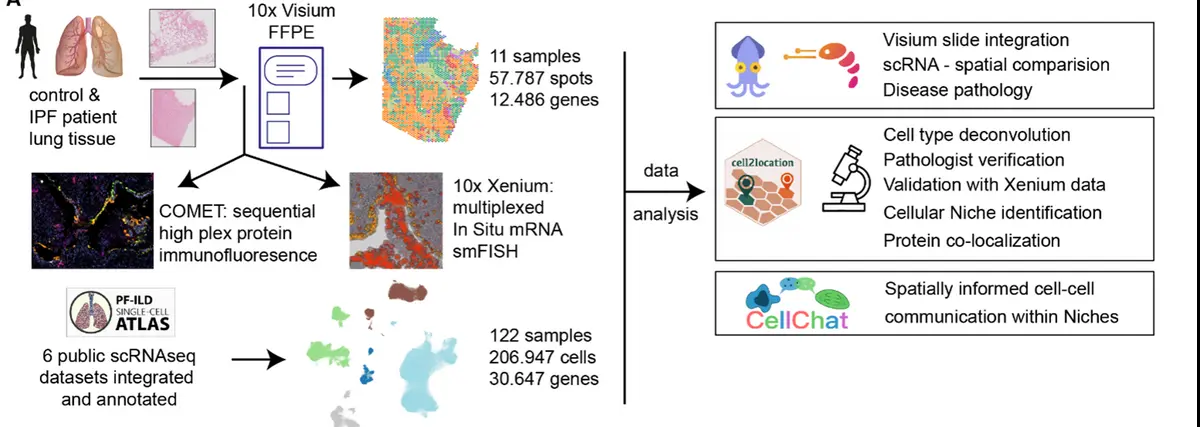 A

control & IPF patient lung tissue

10x Visium FFPE

11 samples
57.787 spots
12.486 genes

COMET: sequential high plex protein immunofluoresence

10x Xenium: multiplexed In Situ mRNA smFISH

PF-ILD SINGLE-CELL ATLAS

6 public scRNAseq datasets integrated and annotated

122 samples
206.947 cells
30.647 genes

data analysis

Visium slide integration
scRNA - spatial comparision
Disease pathology

cell2location

Cell type deconvolution
Pathologist verification
Validation with Xenium data
Cellular Niche identification
Protein co-localization

CellChat

Spatially informed cell-cell communication within Niches